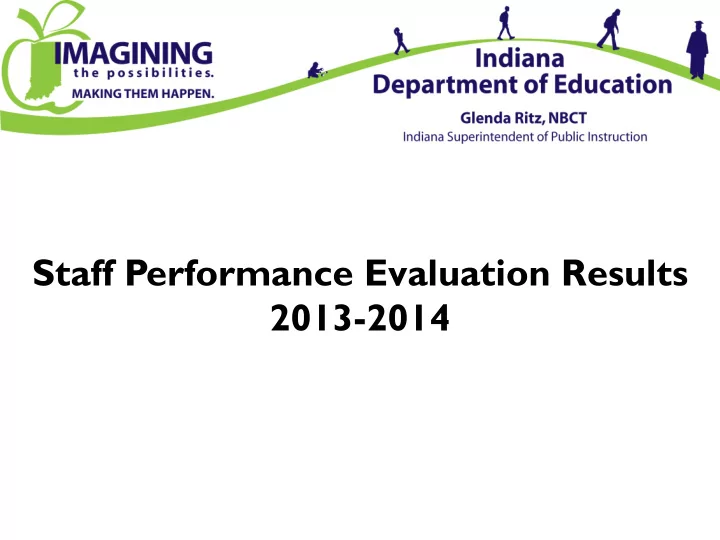 IMAGINING the possibilities. MAKING THEM HAPPEN.

Indiana Department of Education

Glenda Ritz, NBCT

Indiana Superintendent of Public Instruction

Staff Performance Evaluation Results 2013-2014